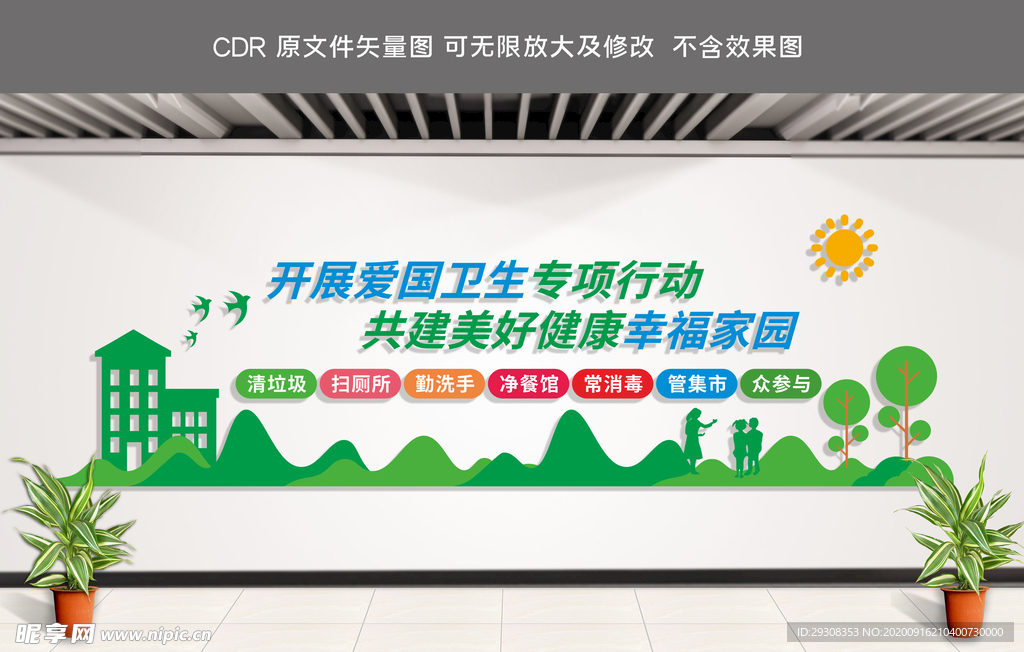 CDR 原文件矢量图 可无限放大及修改 不含效果图

开展爱国卫生专项行动
共建美好健康幸福家园

清垃圾 扫厕所 勤洗手 净餐馆 常消毒 管集市 众参与

昵享网 www.nipic.cn

ID:29308353 NO:20200916210400730000